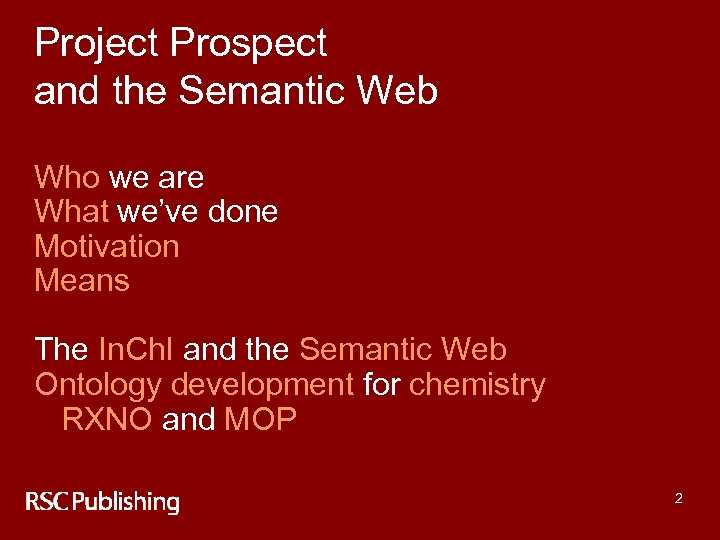 Project Prospect
and the Semantic Web

Who we are
What we've done
Motivation
Means

The InChI and the Semantic Web
Ontology development for chemistry
RXNO and MOP

RSC Publishing

2